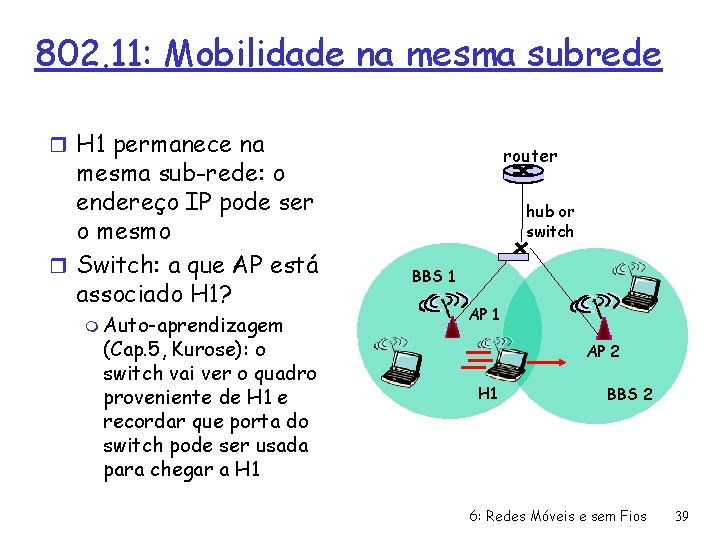 802.11: Mobilidade na mesma subrede

H1 permanece na mesma sub-rede: o endereço IP pode ser o mesmo

Switch: a que AP está associado H1?

Auto-aprendizagem (Cap.5, Kurose): o switch vai ver o quadro proveniente de H1 e recordar que porta do switch pode ser usada para chegar a H1

router

hub or switch

BBS 1

AP 1

AP 2

H1

BBS 2

6: Redes Móveis e sem Fios 39